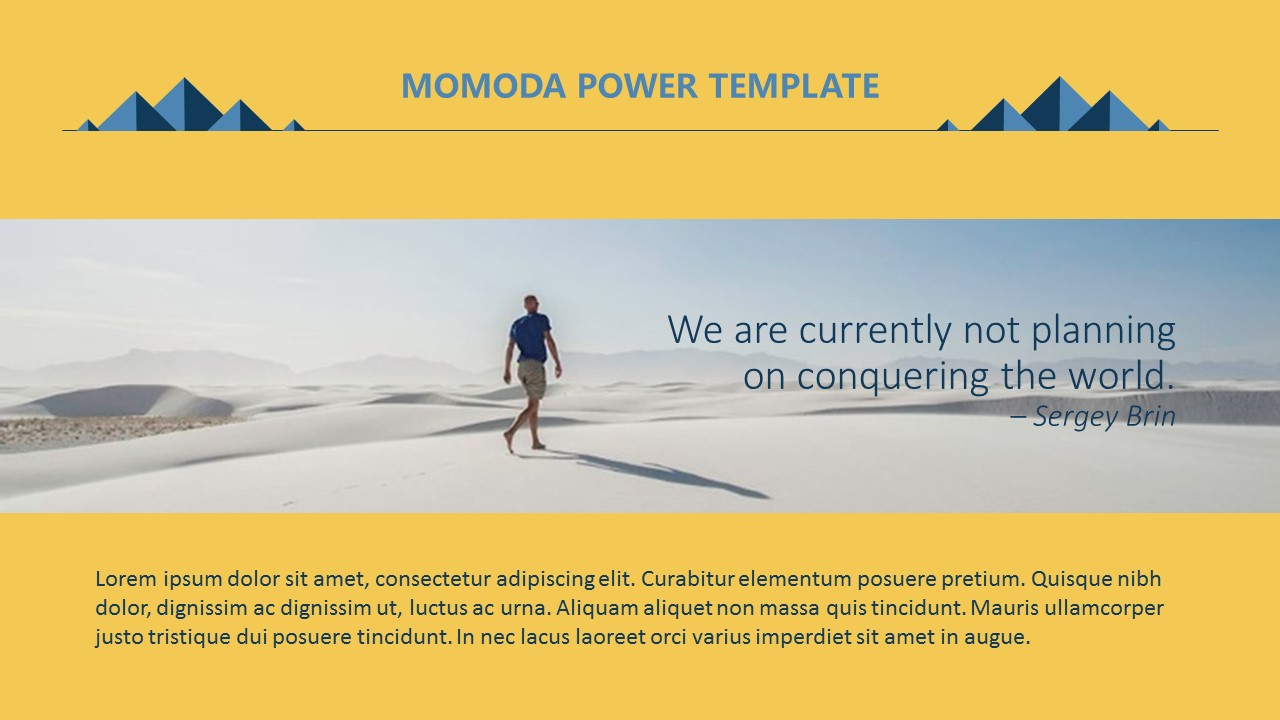 MOMODA POWER TEMPLATE

We are currently not planning on conquering the world.
– Sergey Brin

Lorem ipsum dolor sit amet, consectetur adipiscing elit. Curabitur elementum posuere pretium. Quisque nibh dolor, dignissim ac dignissim ut, luctus ac urna. Aliquam aliquet non massa quis tincidunt. Mauris ullamcorper justo tristique dui posuere tincidunt. In nec lacus laoreet orci varius imperdiet sit amet in augue.